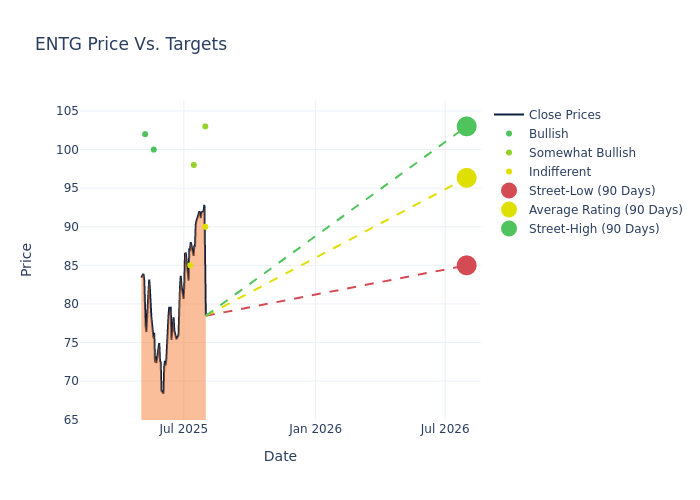 ENTG Price Vs. Targets

Price

105
100
95
90
85
80
75
70
65

Jul 2025
Jan 2026
Jul 2026

Date

Close Prices
Bullish
Somewhat Bullish
Indifferent
Street-Low (90 Days)
Average Rating (90 Days)
Street-High (90 Days)